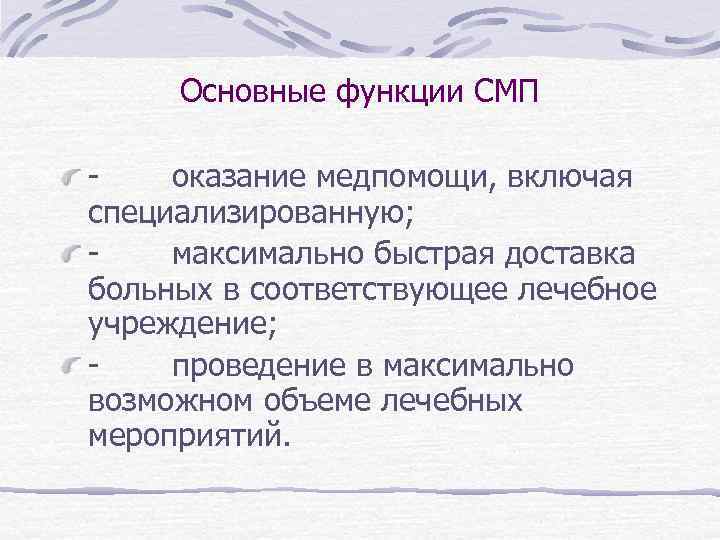 Основные функции СМП

- оказание медпомощи, включая специализированную;

- максимально быстрая доставка больных в соответствующее лечебное учреждение;

- проведение в максимально возможном объеме лечебных мероприятий.